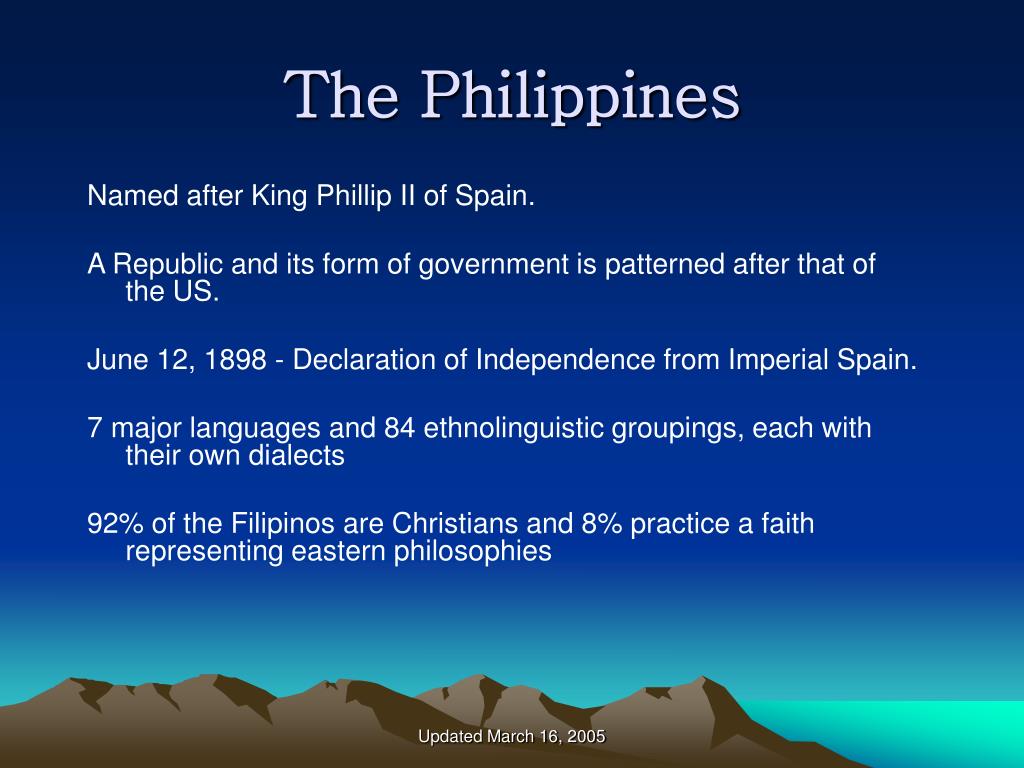 The Philippines

Named after King Phillip II of Spain.

A Republic and its form of government is patterned after that of the US.

June 12, 1898 - Declaration of Independence from Imperial Spain.

7 major languages and 84 ethnolinguistic groupings, each with their own dialects

92% of the Filipinos are Christians and 8% practice a faith representing eastern philosophies

Updated March 16, 2005